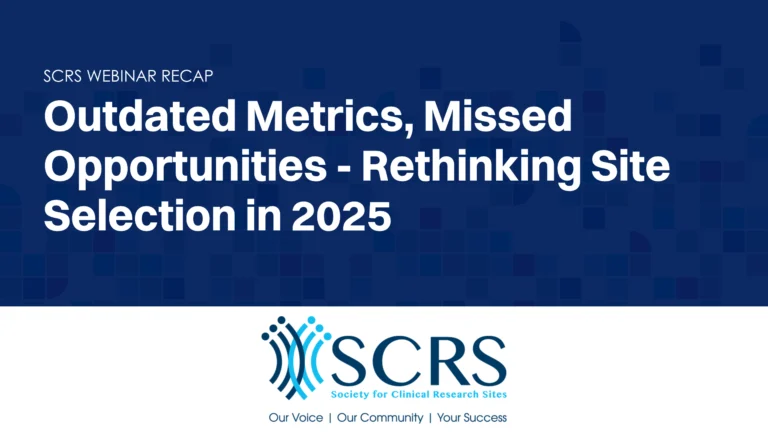 SCRS WEBINAR RECAP

Outdated Metrics, Missed Opportunities - Rethinking Site Selection in 2025

SCRS
Society for Clinical Research Sites

Our Voice | Our Community | Your Success